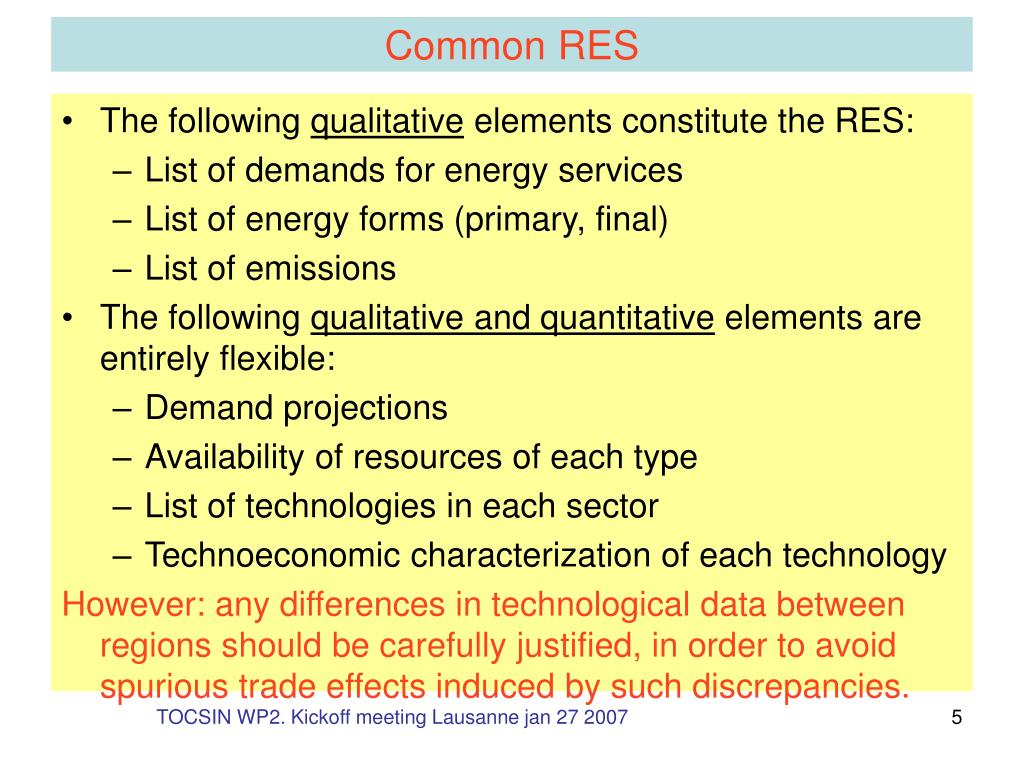 Common RES

• The following qualitative elements constitute the RES:
– List of demands for energy services
– List of energy forms (primary, final)
– List of emissions
• The following qualitative and quantitative elements are entirely flexible:
– Demand projections
– Availability of resources of each type
– List of technologies in each sector
– Technoeconomic characterization of each technology

However: any differences in technological data between regions should be carefully justified, in order to avoid spurious trade effects induced by such discrepancies.

TOCSIN WP2. Kickoff meeting Lausanne jan 27 2007

5